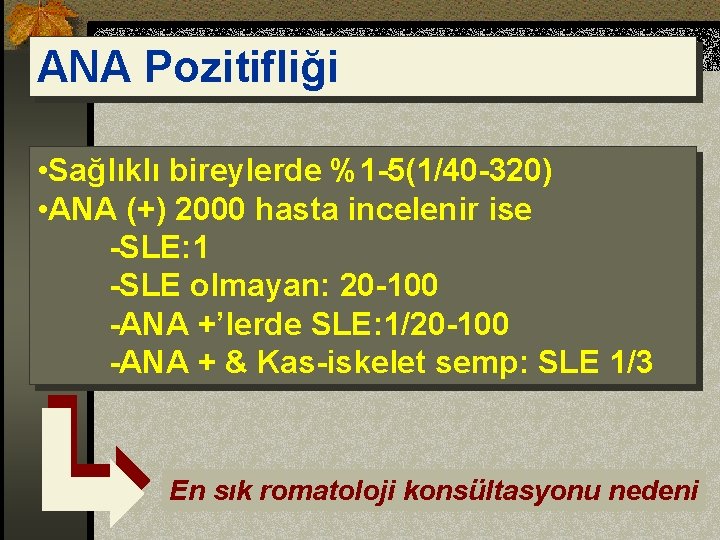 ANA Pozitifliği

•Sağlıklı bireylerde %1-5(1/40-320)
•ANA (+) 2000 hasta incelenir ise
-SLE:1
-SLE olmayan: 20-100
-ANA +'lerde SLE:1/20-100
-ANA + & Kas-iskelet semp: SLE 1/3

En sık romatoloji konsültasyonu nedeni